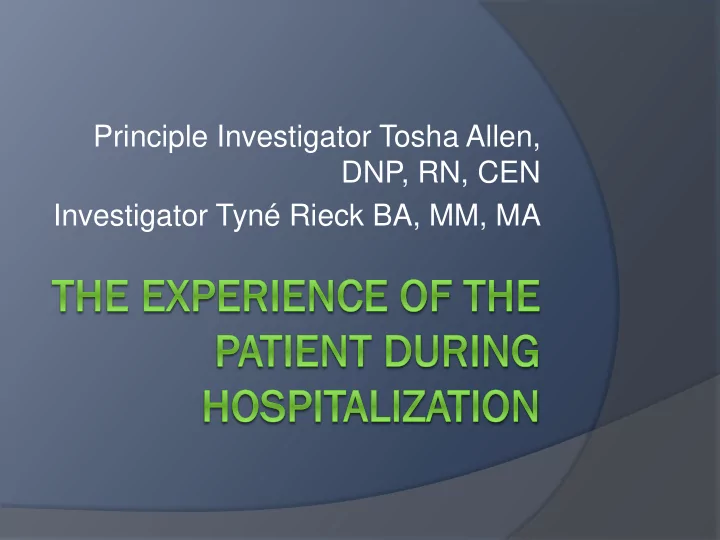 Principle Investigator Tosha Allen, DNP, RN, CEN

Investigator Tyné Rieck BA, MM, MA

THE EXPERIENCE OF THE PATIENT DURING HOSPITALIZATION